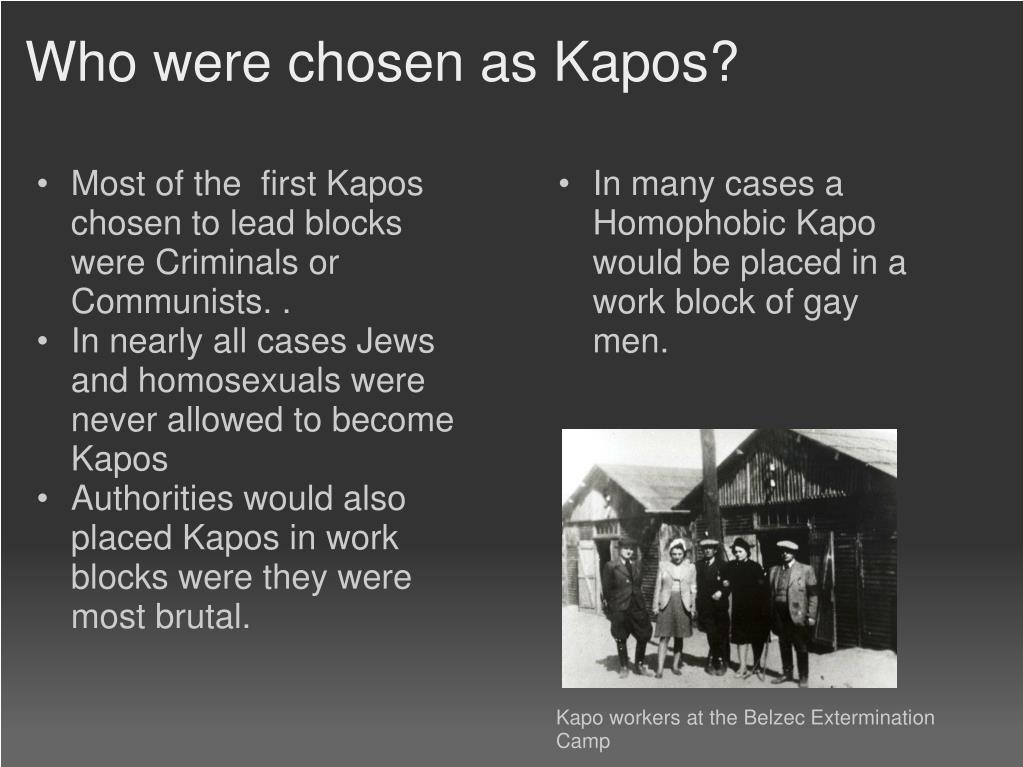 Who were chosen as Kapos?

• Most of the first Kapos chosen to lead blocks were Criminals or Communists. .
• In nearly all cases Jews and homosexuals were never allowed to become Kapos
• Authorities would also placed Kapos in work blocks were they were most brutal.

• In many cases a Homophobic Kapo would be placed in a work block of gay men.

Kapo workers at the Belzec Extermination Camp